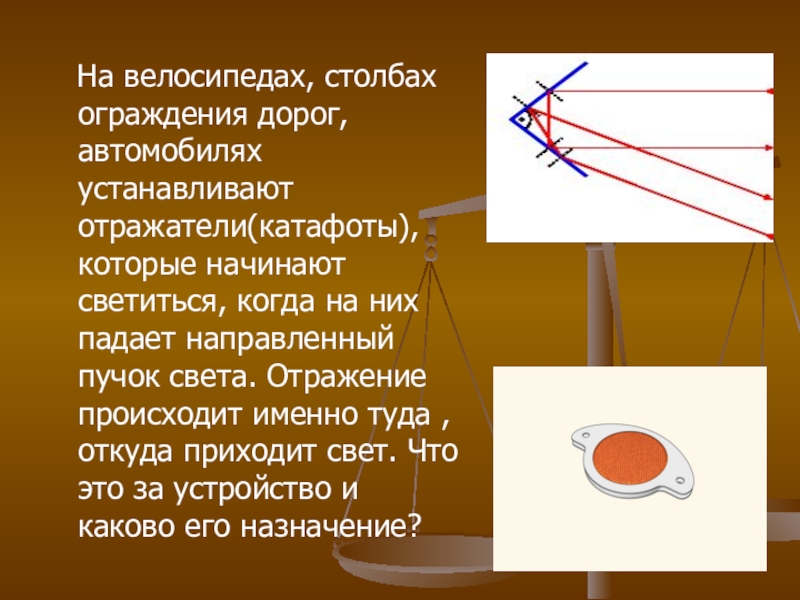 На велосипедах, столбах ограждения дорог, автомобилях устанавливают отражатели(катафоты), которые начинают светиться, когда на них падает направленный пучок света. Отражение происходит именно туда , откуда приходит свет. Что это за устройство и каково его назначение?